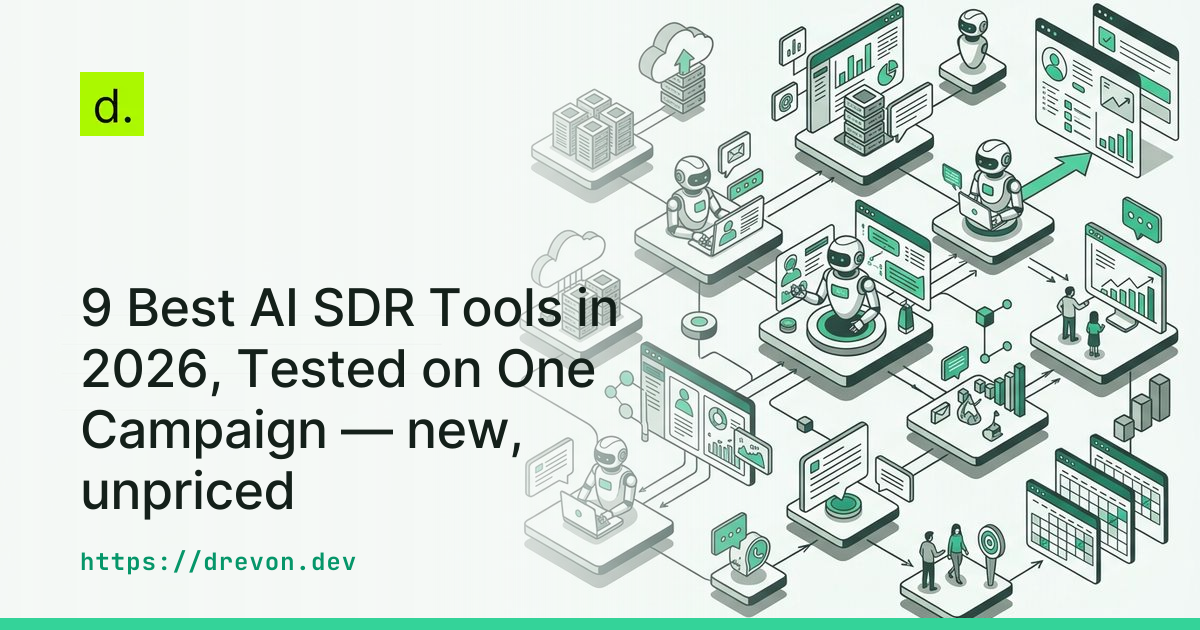 d.

9 Best AI SDR Tools in 2026, Tested on One Campaign — new, unpriced

https://drevon.dev